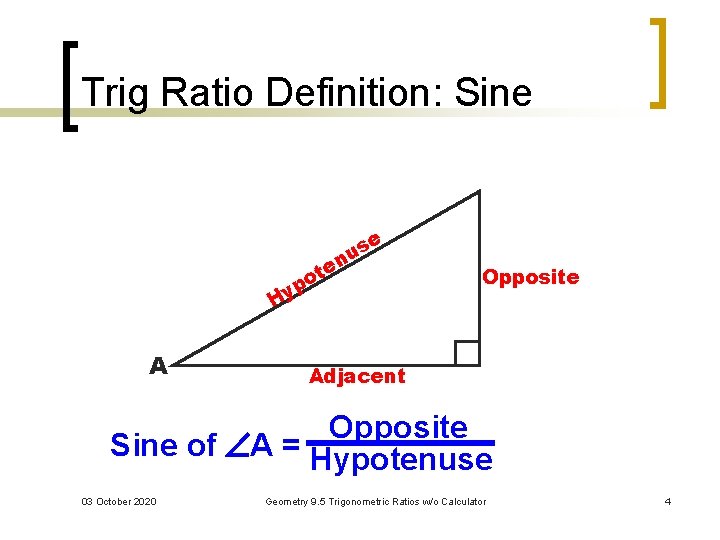 Trig Ratio Definition: Sine

Hypotenuse

Opposite

A

Adjacent

Sine of $\angle A = \frac{\text{Opposite}}{\text{Hypotenuse}}$

03 October 2020

Geometry 9.5 Trigonometric Ratios w/o Calculator

4